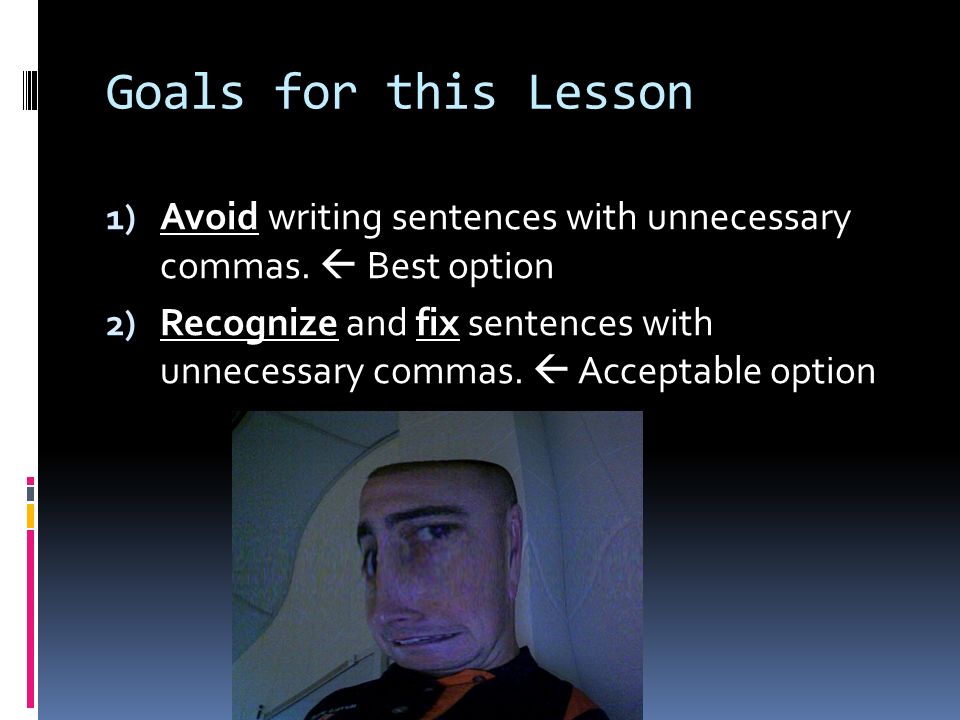 Goals for this Lesson

1) Avoid writing sentences with unnecessary commas. ← Best option
2) Recognize and fix sentences with unnecessary commas. ← Acceptable option